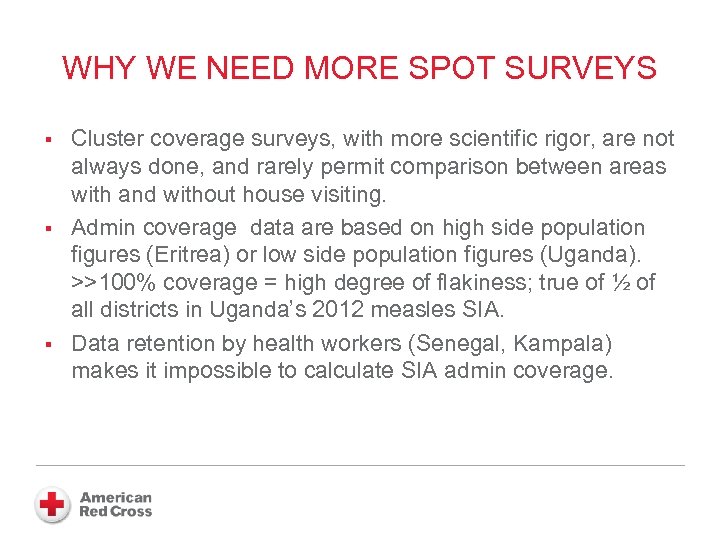 WHY WE NEED MORE SPOT SURVEYS

▪ Cluster coverage surveys, with more scientific rigor, are not always done, and rarely permit comparison between areas with and without house visiting.

▪ Admin coverage data are based on high side population figures (Eritrea) or low side population figures (Uganda). >>100% coverage = high degree of flakiness; true of ½ of all districts in Uganda's 2012 measles SIA.

▪ Data retention by health workers (Senegal, Kampala) makes it impossible to calculate SIA admin coverage.

American Red Cross